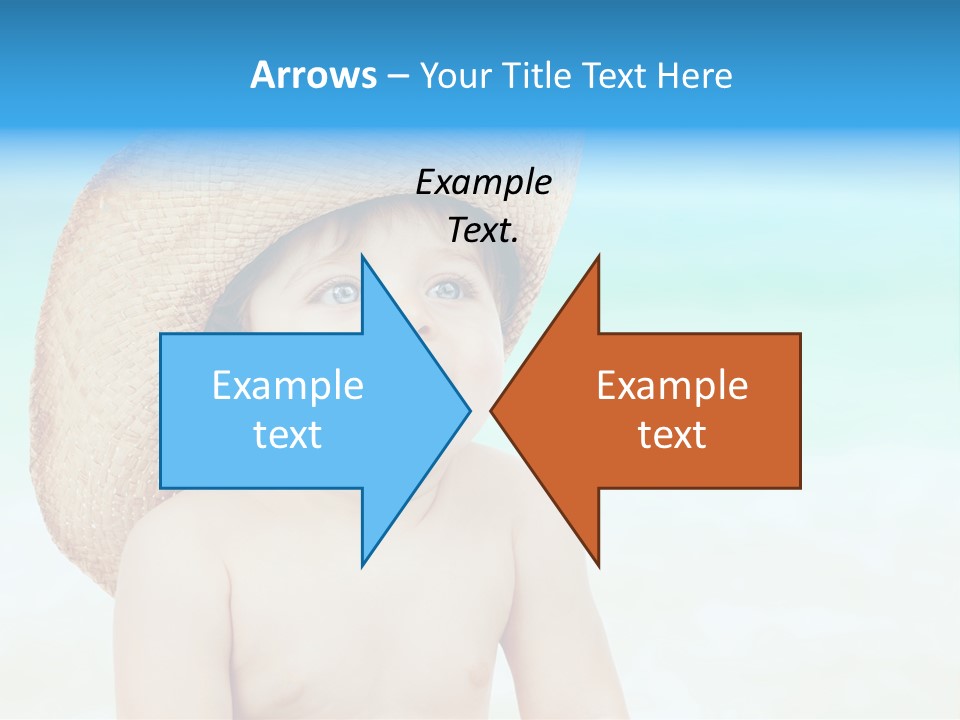 Arrows – Your Title Text Here

Example Text.

Example text

Example text